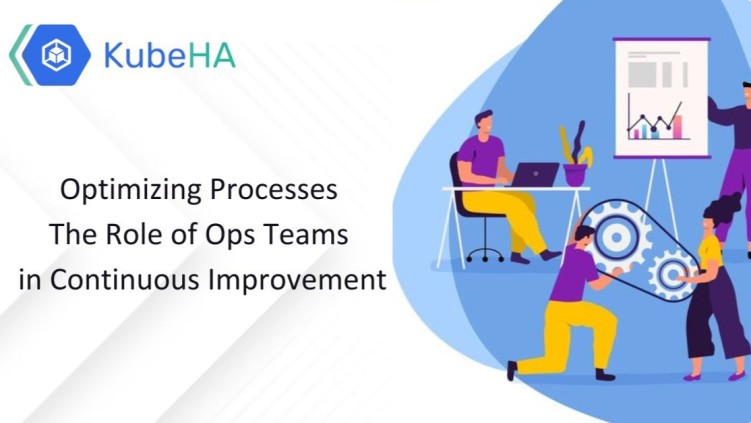 KubeHA

Optimizing Processes
The Role of Ops Teams
in Continuous Improvement